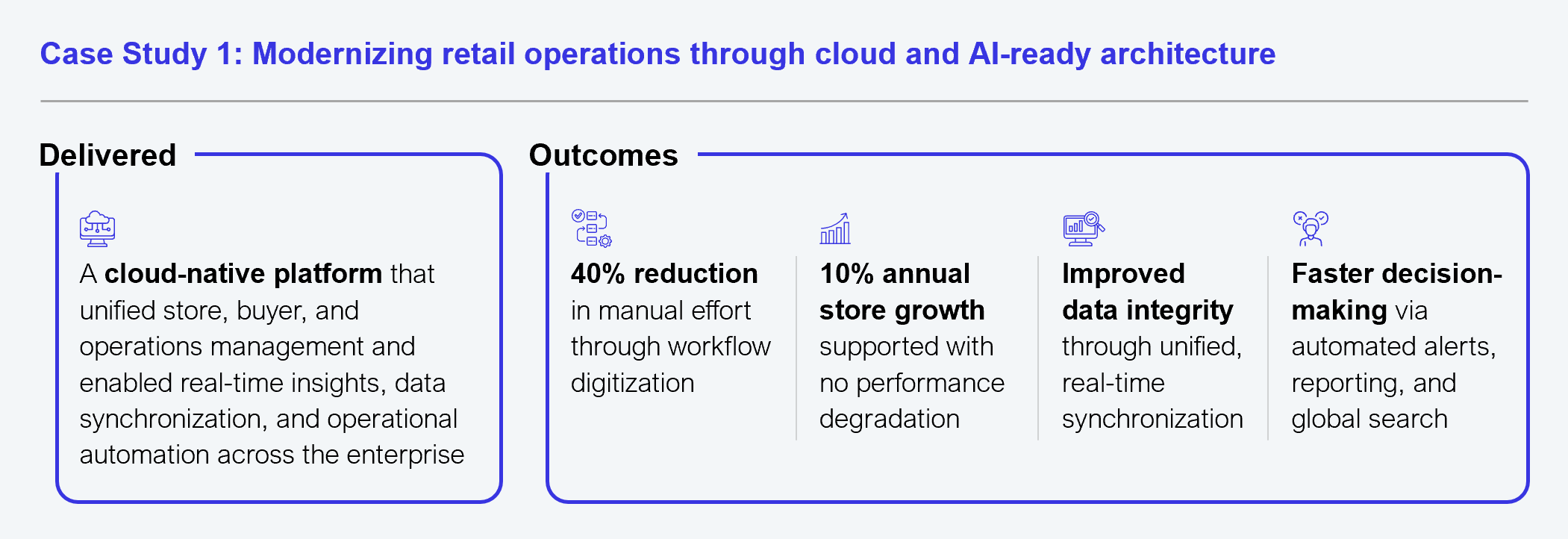 Case Study 1: Modernizing retail operations through cloud and AI-ready architecture

Delivered

A cloud-native platform that unified store, buyer, and operations management and enabled real-time insights, data synchronization, and operational automation across the enterprise

Outcomes

40% reduction in manual effort through workflow digitization

10% annual store growth supported with no performance degradation

Improved data integrity through unified, real-time synchronization

Faster decision-making via automated alerts, reporting, and global search